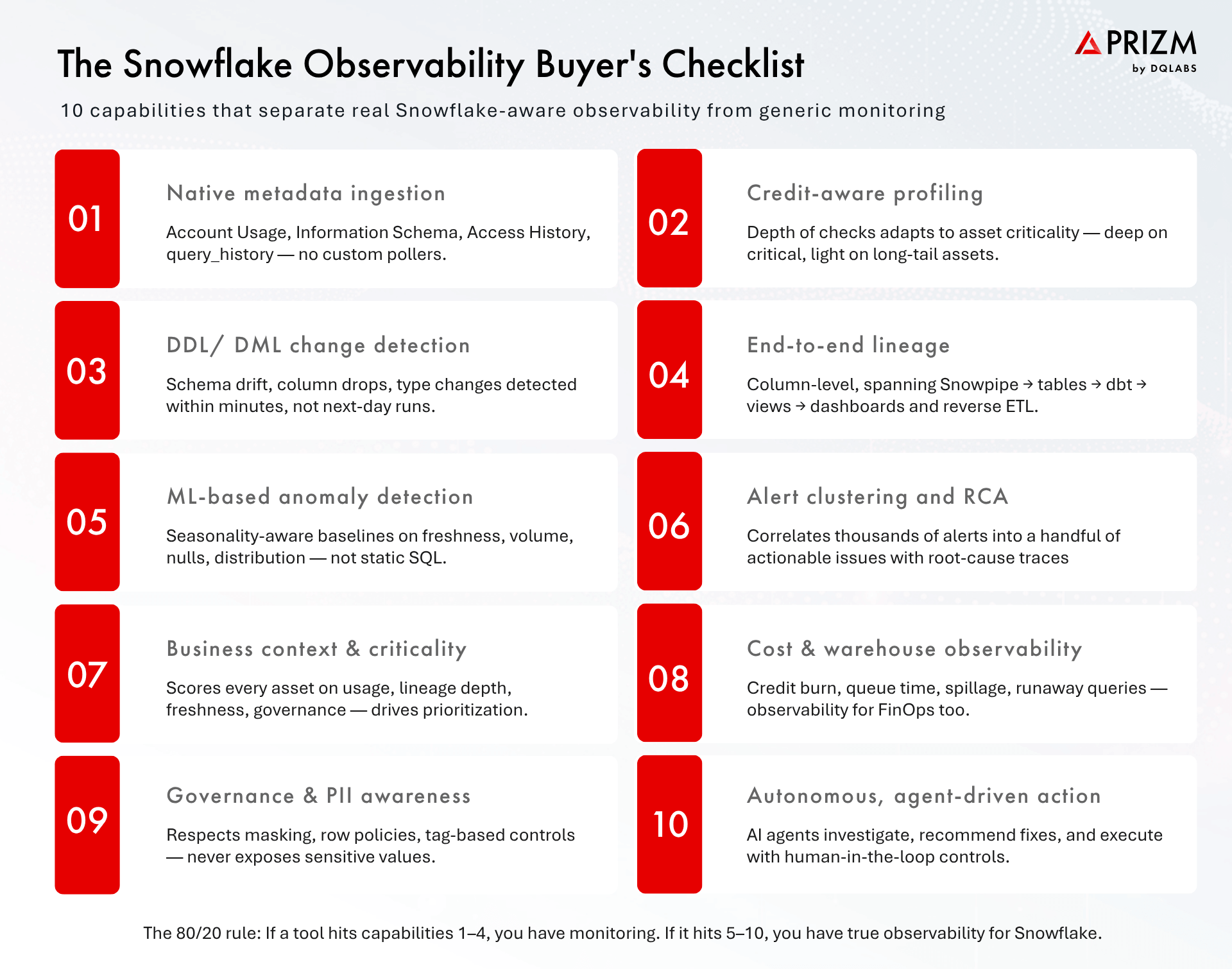 The Snowflake Observability Buyer's Checklist

PRIZM
by DQLABS

10 capabilities that separate real Snowflake-aware observability from generic monitoring

01

Native metadata ingestion

Account Usage, Information Schema, Access History, query_history — no custom pollers.

02

Credit-aware profiling

Depth of checks adapts to asset criticality — deep on critical, light on long-tail assets.

03

DDL/ DML change detection

Schema drift, column drops, type changes detected within minutes, not next-day runs.

04

End-to-end lineage

Column-level, spanning Snowpipe → tables → dbt → views → dashboards and reverse ETL.

05

ML-based anomaly detection

Seasonality-aware baselines on freshness, volume, nulls, distribution — not static SQL.

06

Alert clustering and RCA

Correlates thousands of alerts into a handful of actionable issues with root-cause traces

07

Business context & criticality

Scores every asset on usage, lineage depth, freshness, governance — drives prioritization.

08

Cost & warehouse observability

Credit burn, queue time, spillage, runaway queries — observability for FinOps too.

09

Governance & PII awareness

Respects masking, row policies, tag-based controls — never exposes sensitive values.

10

Autonomous, agent-driven action

AI agents investigate, recommend fixes, and execute with human-in-the-loop controls.

The 80/20 rule: If a tool hits capabilities 1–4, you have monitoring. If it hits 5–10, you have true observability for Snowflake.